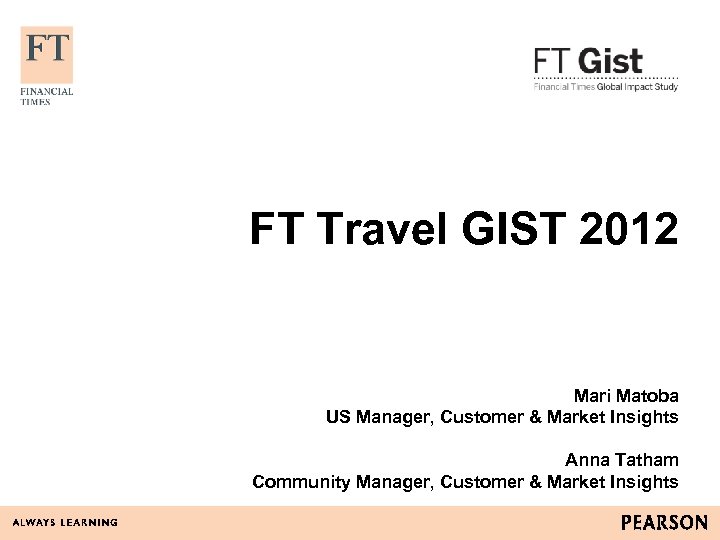 FT
FINANCIAL
TIMES

FT Gist
Financial Times Global Impact Study

FT Travel GIST 2012

Mari Matoba
US Manager, Customer & Market Insights

Anna Tatham
Community Manager, Customer & Market Insights

ALWAYS LEARNING

PEARSON